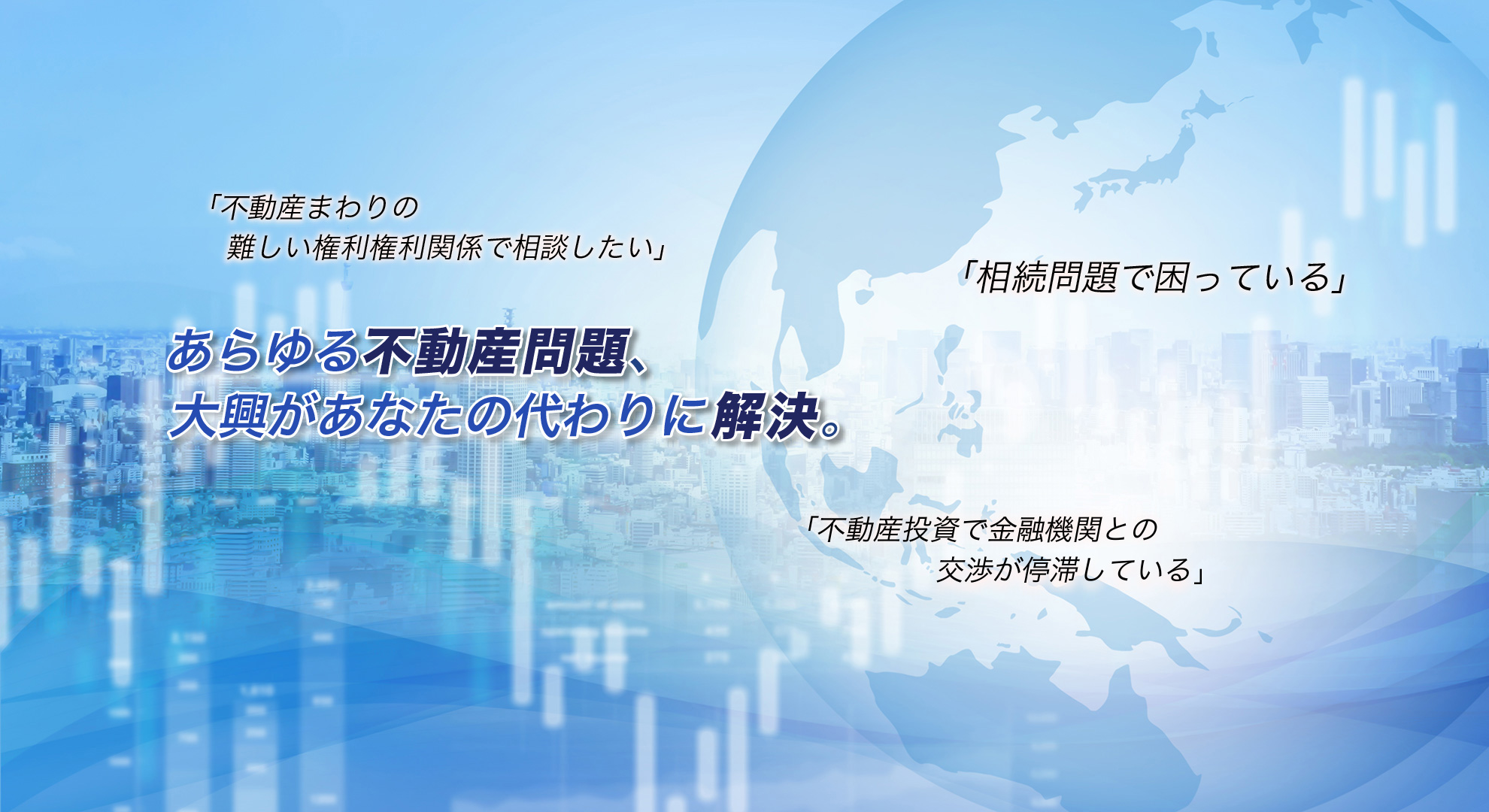 「不動産まわりの
難しい権利権利関係で相談したい」

「相続問題で困っている」

あらゆる不動産問題、
大興があなたの代わりに解決。

「不動産投資で金融機関との
交渉が停滞している」